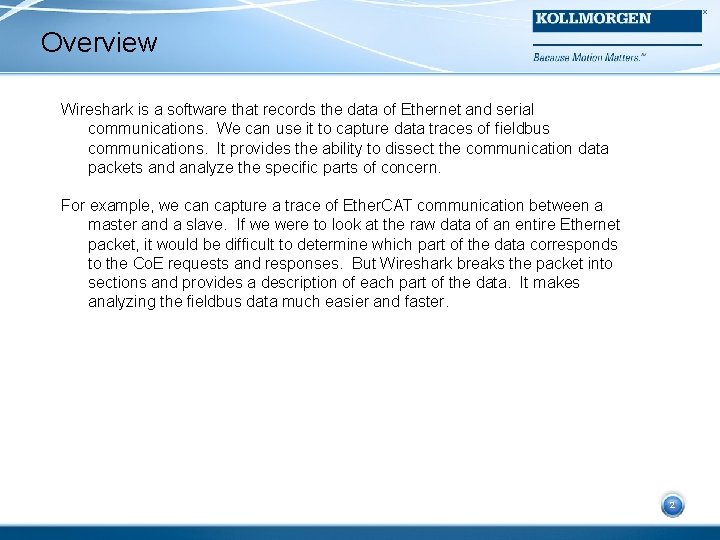 Overview

KOLLMORGEN

Because Motion Matters.™

Wireshark is a software that records the data of Ethernet and serial communications. We can use it to capture data traces of fieldbus communications. It provides the ability to dissect the communication data packets and analyze the specific parts of concern.

For example, we can capture a trace of EtherCAT communication between a master and a slave. If we were to look at the raw data of an entire Ethernet packet, it would be difficult to determine which part of the data corresponds to the CoE requests and responses. But Wireshark breaks the packet into sections and provides a description of each part of the data. It makes analyzing the fieldbus data much easier and faster.

2